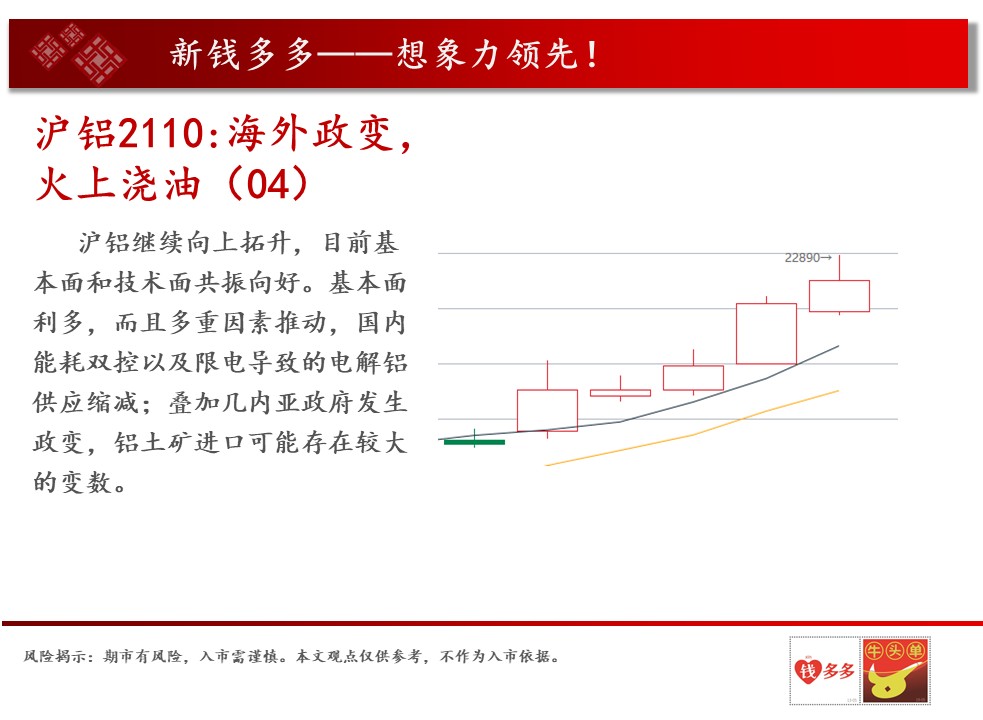 新钱多多——想象力领先！

沪铝2110:海外政变，火上浇油（04）

沪铝继续向上拓升，目前基本面和技术面共振向好。基本面利多，而且多重因素推动，国内能耗双控以及限电导致的电解铝供应缩减；叠加几内亚政府发生政变，铝土矿进口可能存在较大的变数。

22890→

风险揭示：期市有风险，入市需谨慎。本文观点仅供参考，不作为入市依据。

钱多多

牛头单